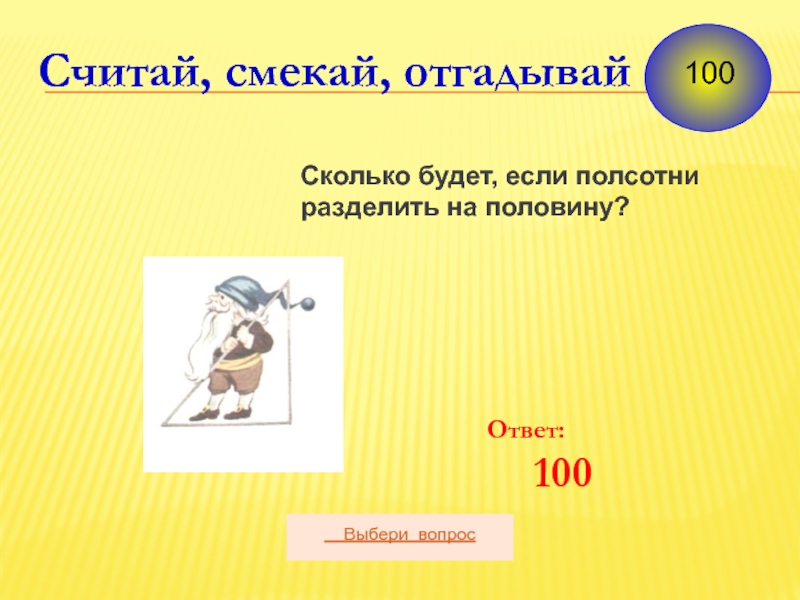 Считай, смекай, отгадывай

100

Сколько будет, если полсотни разделить на половину?

Ответ:

100

Выбери вопрос